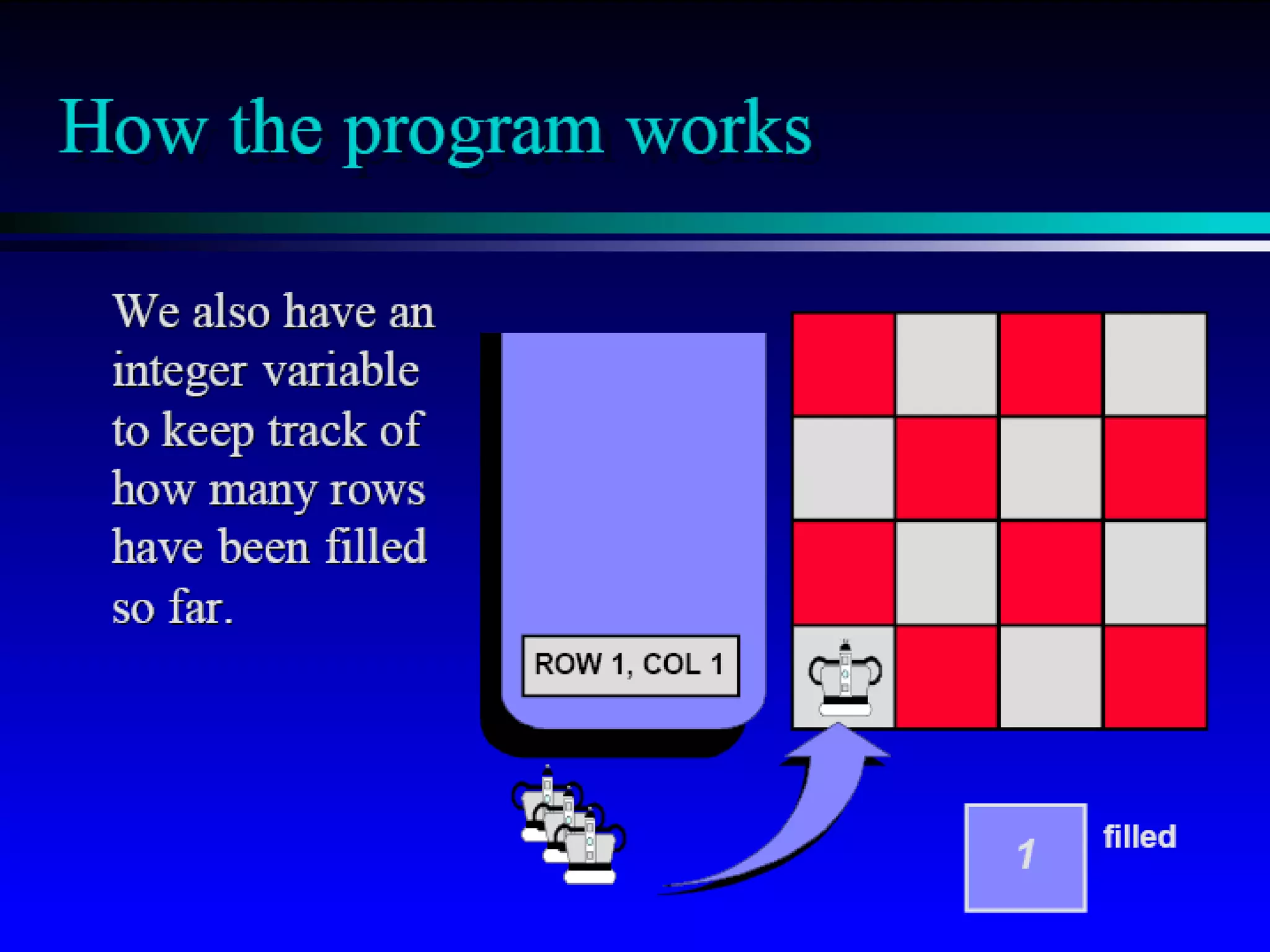 How the program works

We also have an integer variable to keep track of how many rows have been filled so far.

ROW 1, COL 1

1

filled